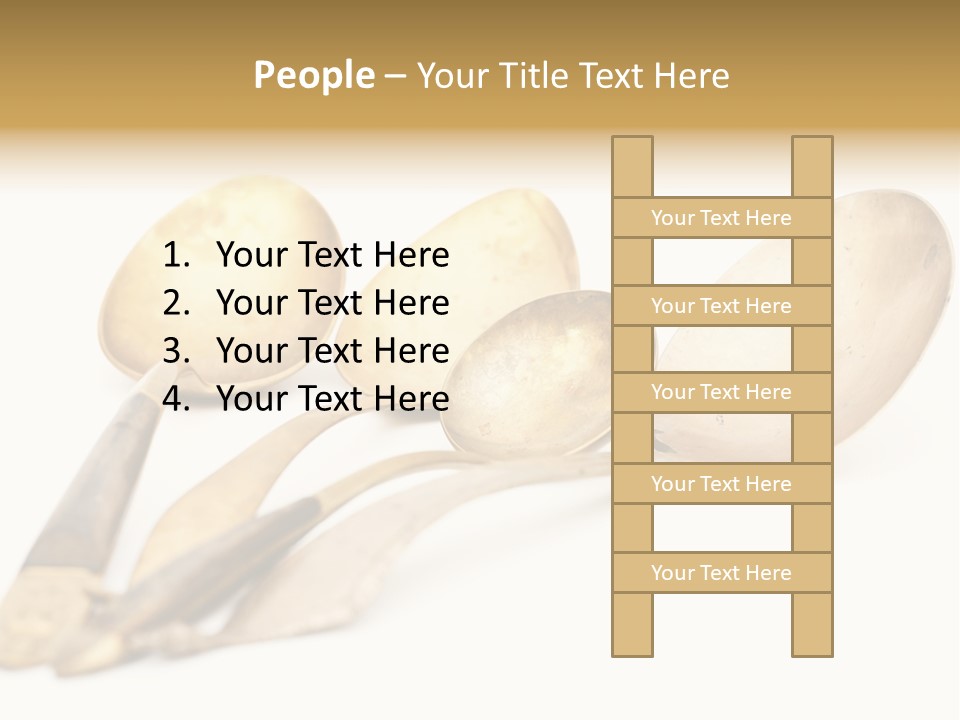 People – Your Title Text Here

1. Your Text Here
2. Your Text Here
3. Your Text Here
4. Your Text Here

Your Text Here

Your Text Here

Your Text Here

Your Text Here

Your Text Here